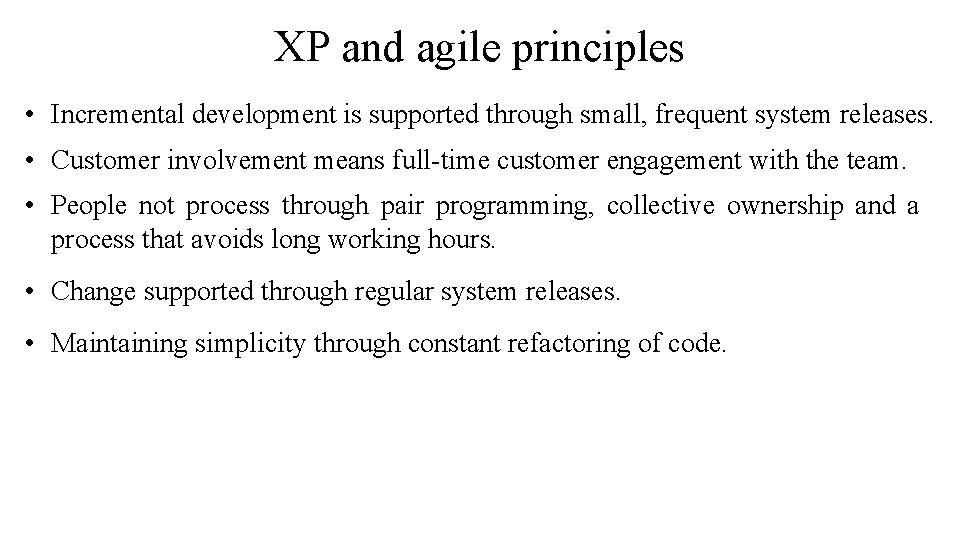 XP and agile principles

• Incremental development is supported through small, frequent system releases.

• Customer involvement means full-time customer engagement with the team.

• People not process through pair programming, collective ownership and a process that avoids long working hours.

• Change supported through regular system releases.

• Maintaining simplicity through constant refactoring of code.